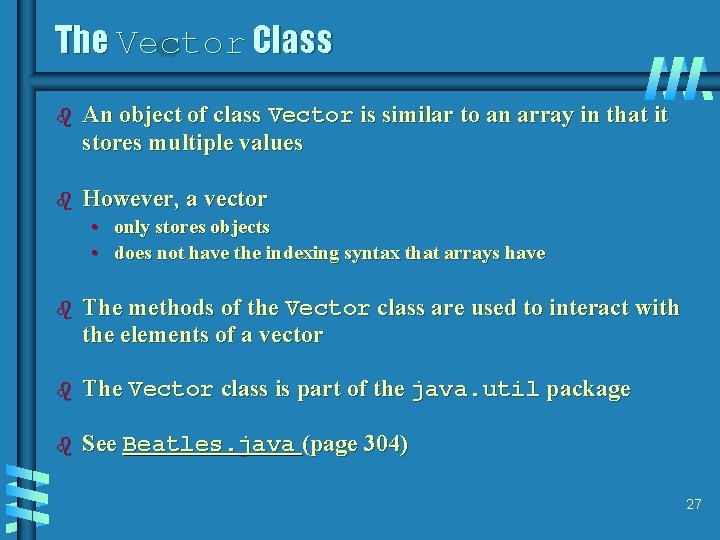 The Vector Class

An object of class Vector is similar to an array in that it stores multiple values

However, a vector
• only stores objects
• does not have the indexing syntax that arrays have

The methods of the Vector class are used to interact with the elements of a vector

The Vector class is part of the java.util package

See Beatles.java (page 304)

27